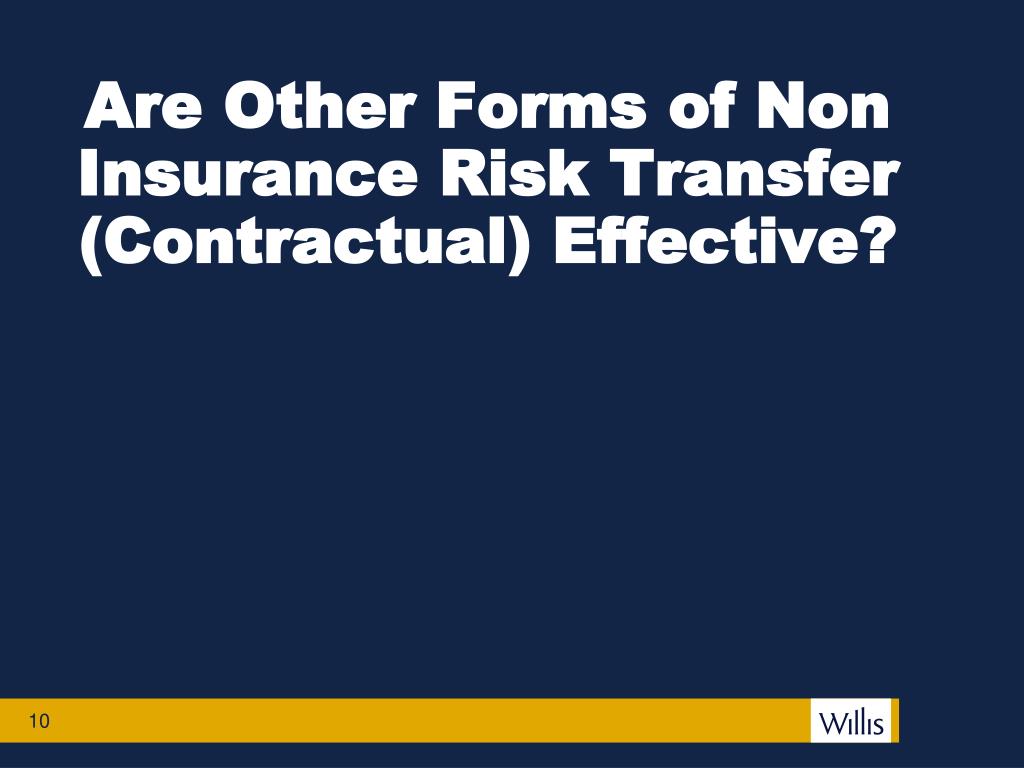 Are Other Forms of Non Insurance Risk Transfer (Contractual) Effective?

10

Willis